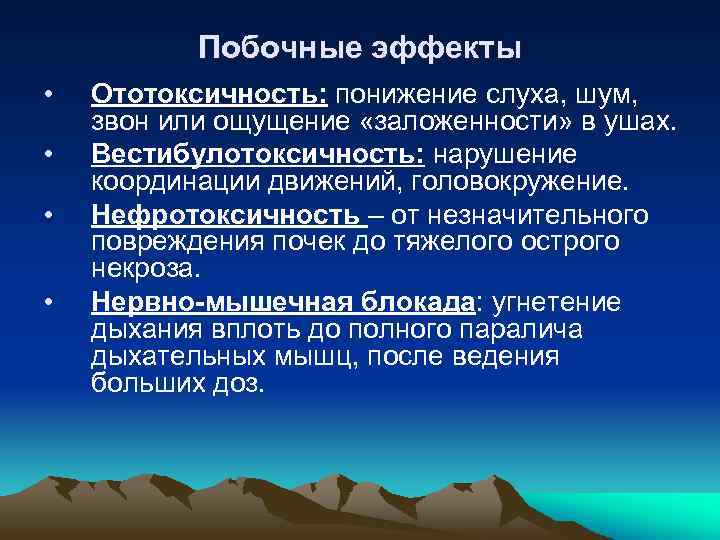 Побочные эффекты

• Ототоксичность: понижение слуха, шум, звон или ощущение «заложенности» в ушах.

• Вестибулотоксичность: нарушение координации движений, головокружение.

• Нефротоксичность – от незначительного повреждения почек до тяжелого острого некроза.

• Нервно-мышечная блокада: угнетение дыхания вплоть до полного паралича дыхательных мышц, после ведения больших доз.